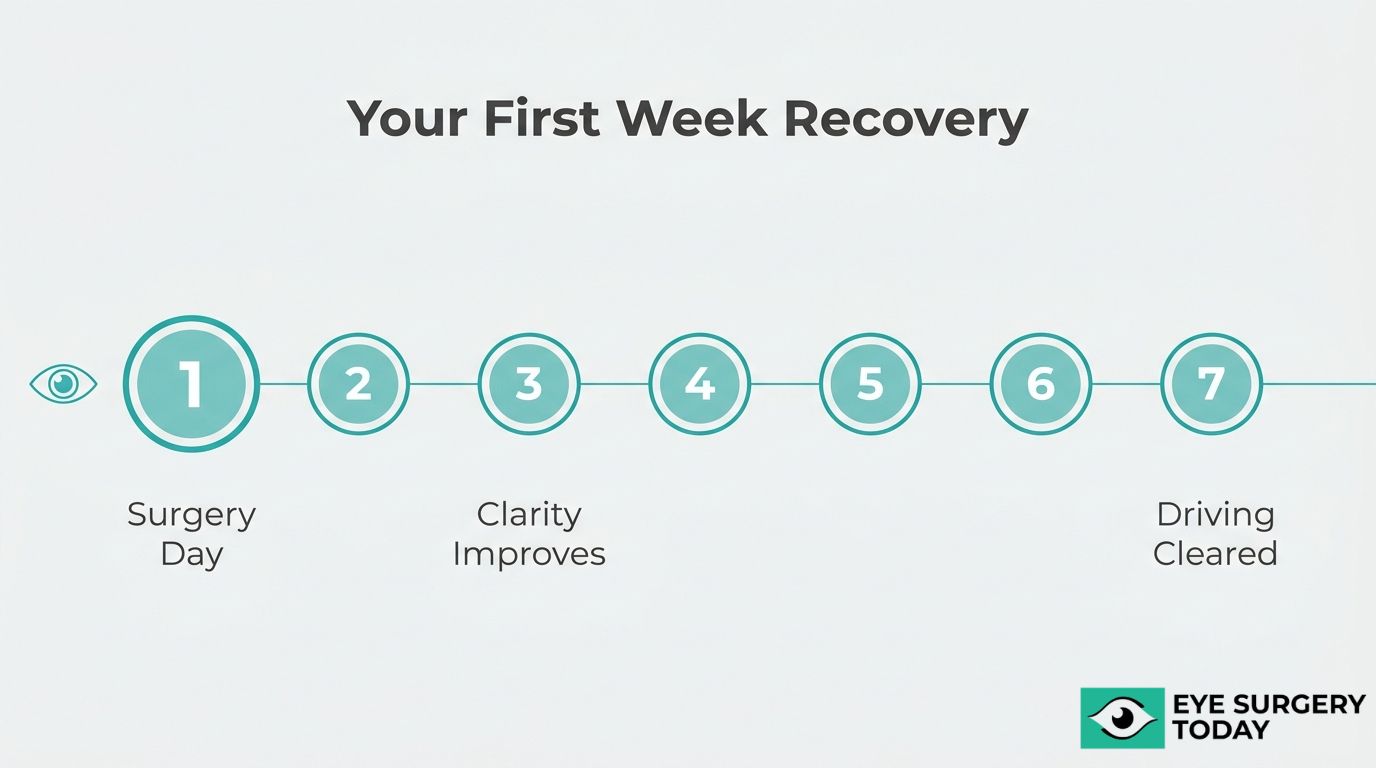 Your First Week Recovery

1 2 3 4 5 6 7

Surgery Day

Clarity Improves

Driving Cleared

EYE SURGERY TODAY